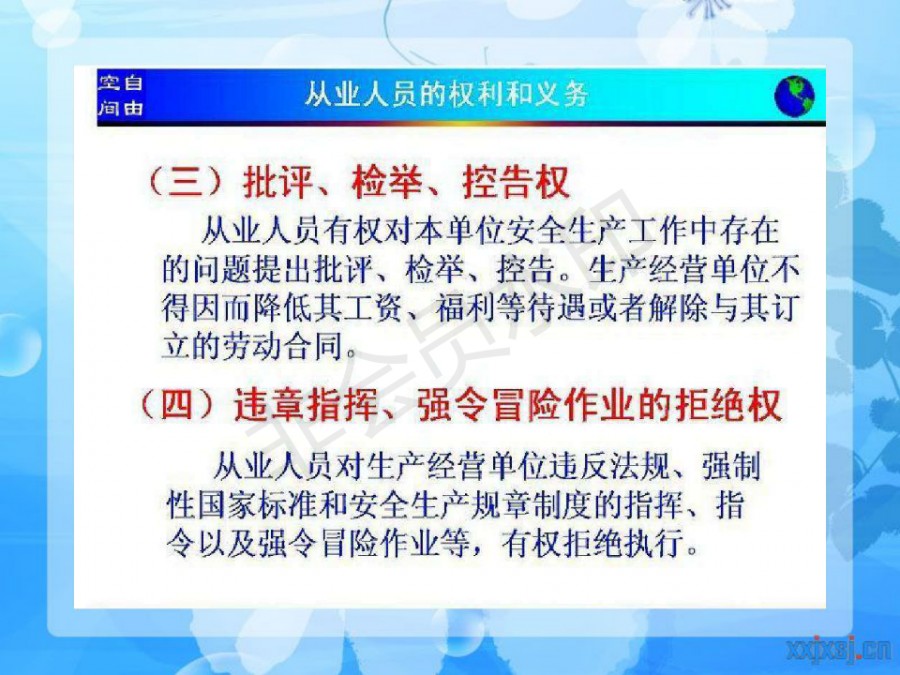 空自
间由

从业人员的权利和义务

（三）批评、检举、控告权

从业人员有权对本单位安全生产工作中存在的问题提出批评、检举、控告。生产经营单位不得因而降低其工资、福利等待遇或者解除与其订立的劳动合同。

（四）违章指挥、强令冒险作业的拒绝权

从业人员对生产经营单位违反法规、强制性国家标准和安全生产规章制度的指挥、指令以及强令冒险作业等，有权拒绝执行。

非会员水印

xxjxsj.cn